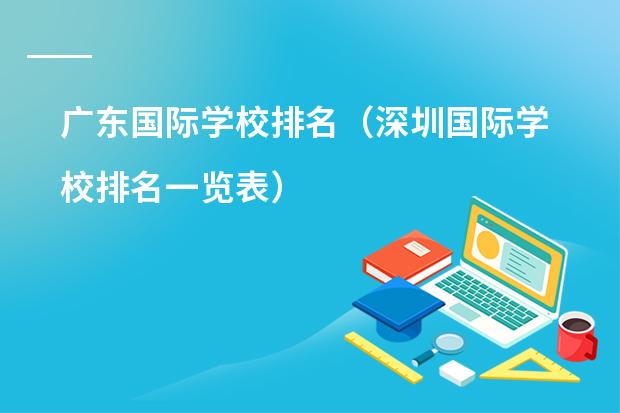 广东国际学校排名（深圳国际学校排名一览表）